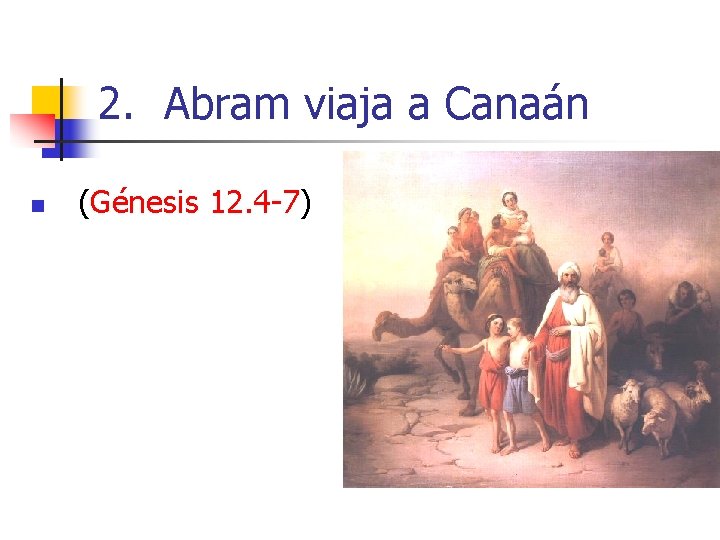 2. Abram viaja a Canaán

(Génesis 12.4-7)